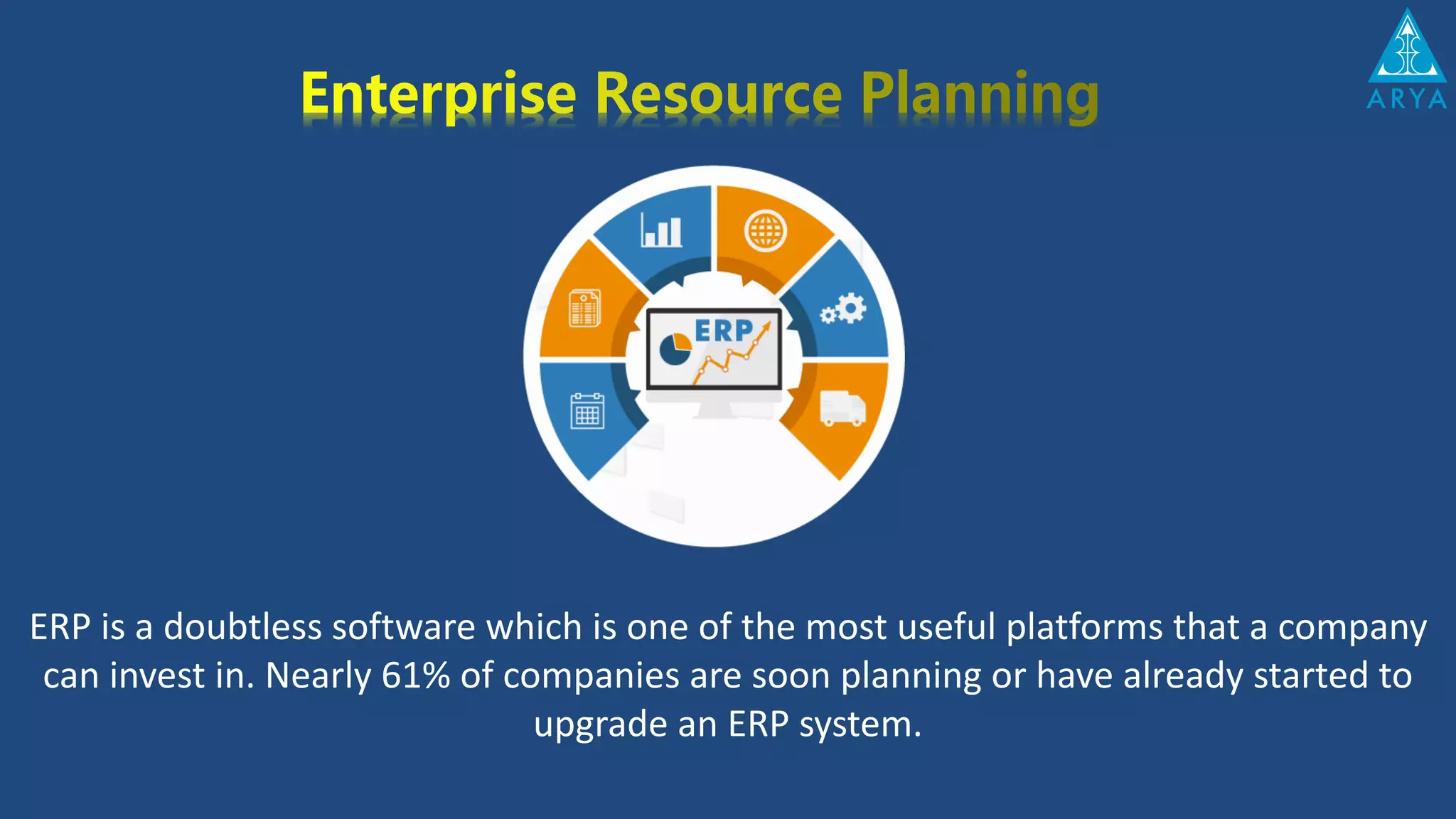 Enterprise Resource Planning

ARYA

ERP

ERP is a doubtless software which is one of the most useful platforms that a company can invest in. Nearly 61% of companies are soon planning or have already started to upgrade an ERP system.